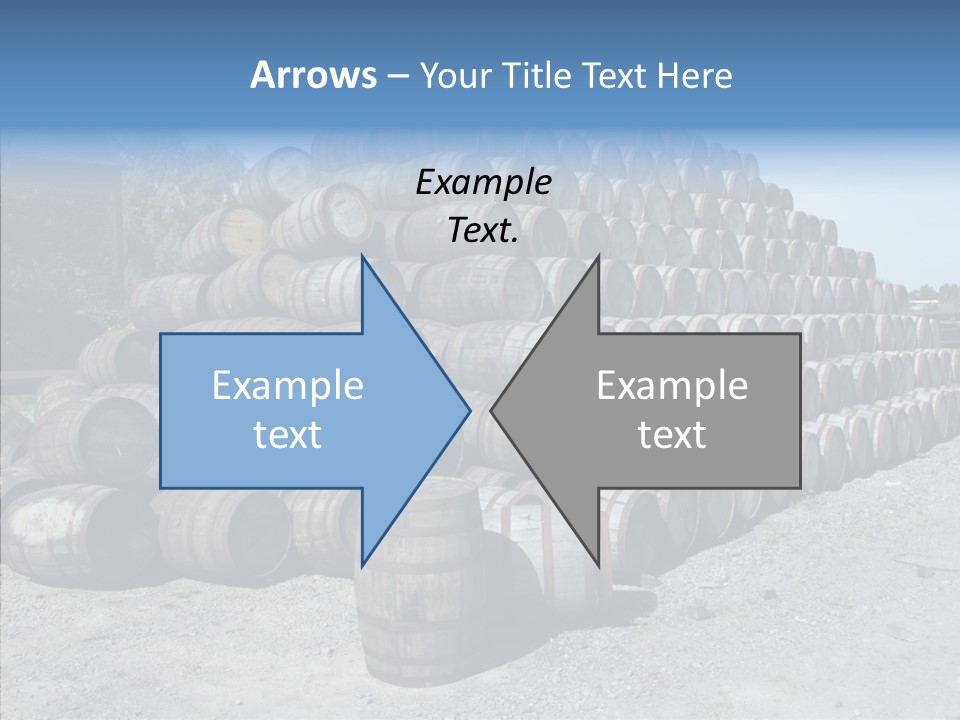 Arrows – Your Title Text Here

Example Text.

Example text

Example text